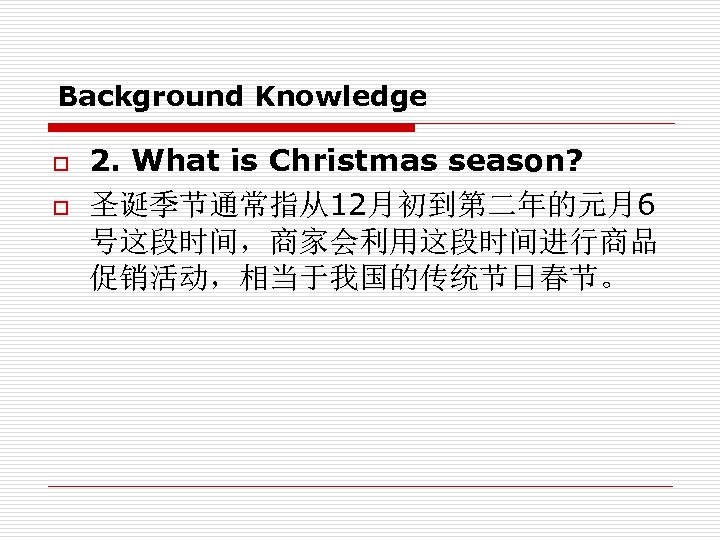 Background Knowledge

2. What is Christmas season?

圣诞季节通常指从12月初到第二年的元月6号这段时间，商家会利用这段时间进行商品促销活动，相当于我国的传统节日春节。